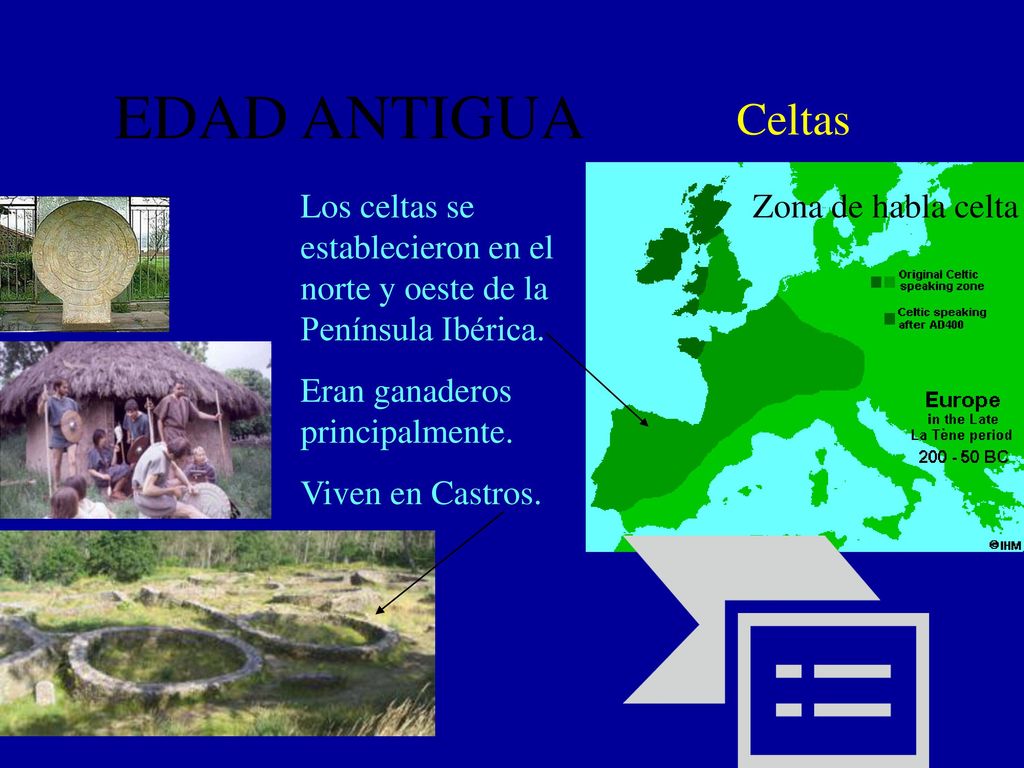 EDAD ANTIGUA Celtas

Los celtas se establecieron en el norte y oeste de la Península Ibérica.

Eran ganaderos principalmente.

Viven en Castros.

Zona de habla celta

Original Celtic speaking zone

Celtic speaking after AD400

Europe
in the Late
La Tène period
200 - 50 BC

©IHM